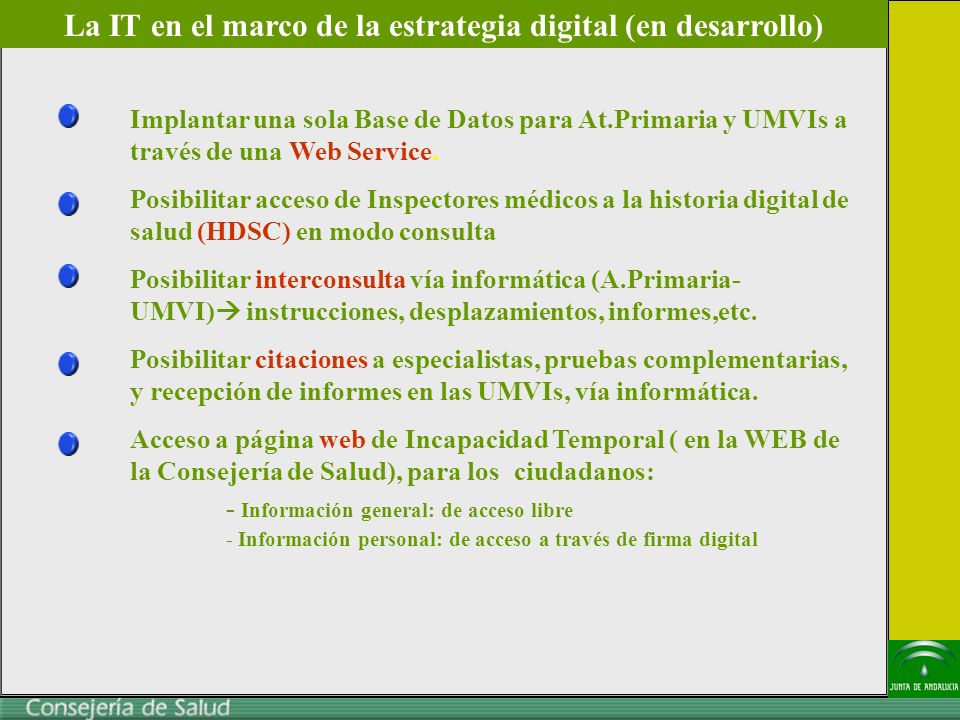 La IT en el marco de la estrategia digital (en desarrollo)

Implantar una sola Base de Datos para At.Primaria y UMVIs a través de una Web Service.

Posibilitar acceso de Inspectores médicos a la historia digital de salud (HDSC) en modo consulta

Posibilitar interconsulta vía informática (A.Primaria-UMVI)→ instrucciones, desplazamientos, informes,etc.

Posibilitar citaciones a especialistas, pruebas complementarias, y recepción de informes en las UMVIs, vía informática.

Acceso a página web de Incapacidad Temporal ( en la WEB de la Consejería de Salud), para los ciudadanos:

- Información general: de acceso libre
- Información personal: de acceso a través de firma digital

JUNTA DE ANDALUCIA

Consejería de Salud